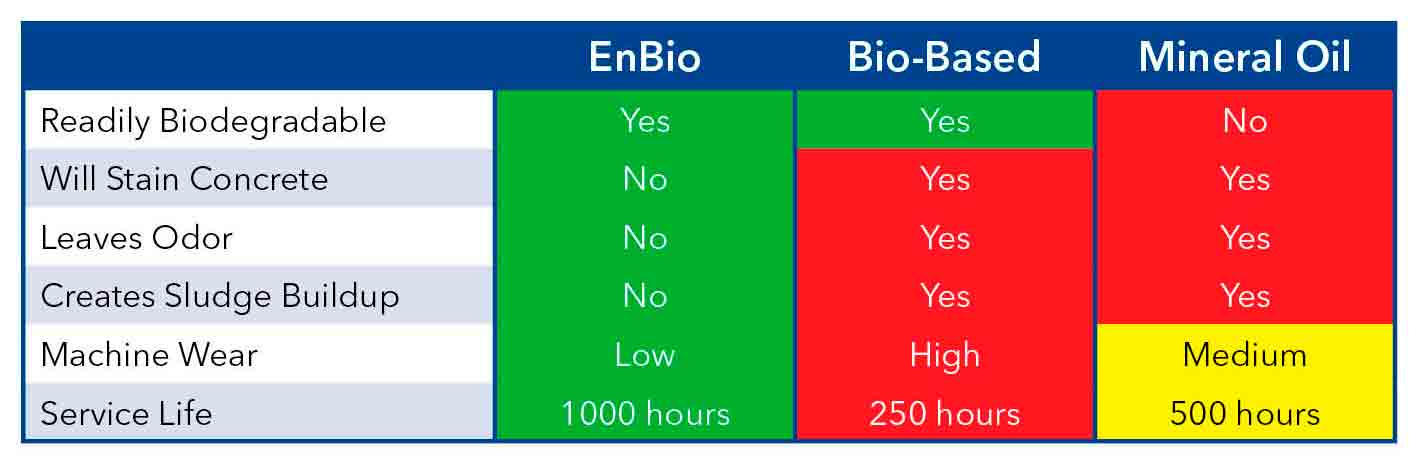 | | EnBio | Bio-Based | Mineral Oil |
|---|---|---|---|
| Readily Biodegradable | Yes | Yes | No |
| Will Stain Concrete | No | Yes | Yes |
| Leaves Odor | No | Yes | Yes |
| Creates Sludge Buildup | No | Yes | Yes |
| Machine Wear | Low | High | Medium |
| Service Life | 1000 hours | 250 hours | 500 hours |